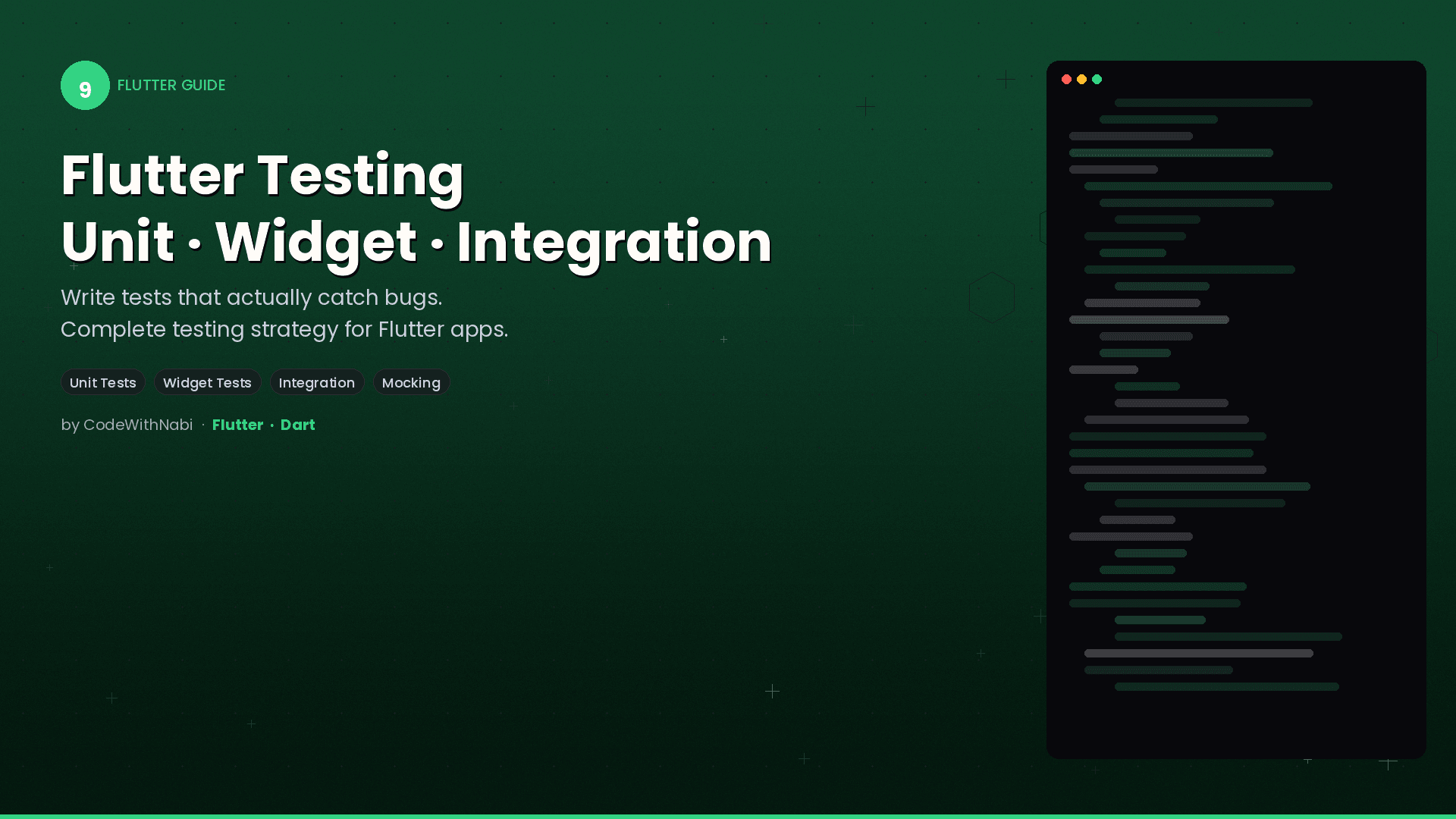 9 FLUTTER GUIDE

Flutter Testing
Unit · Widget · Integration

Write tests that actually catch bugs.
Complete testing strategy for Flutter apps.

Unit Tests Widget Tests Integration Mocking

by CodeWithNabi · Flutter · Dart